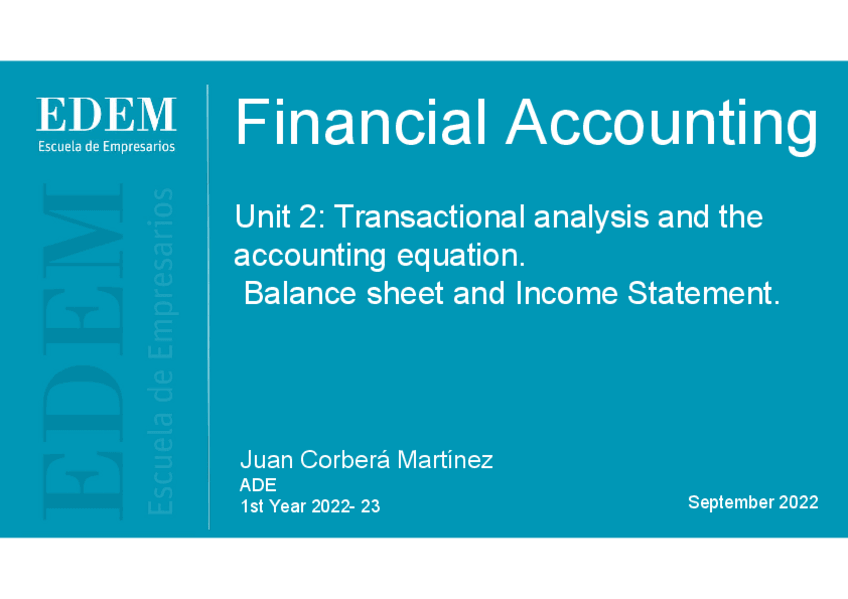 EDEM
Escuela de Empresarios

EDEM
Escuela de Empresarios

Financial Accounting

Unit 2: Transactional analysis and the accounting equation.
Balance sheet and Income Statement.

Juan Corberá Martínez
ADE
1st Year 2022- 23

September 2022